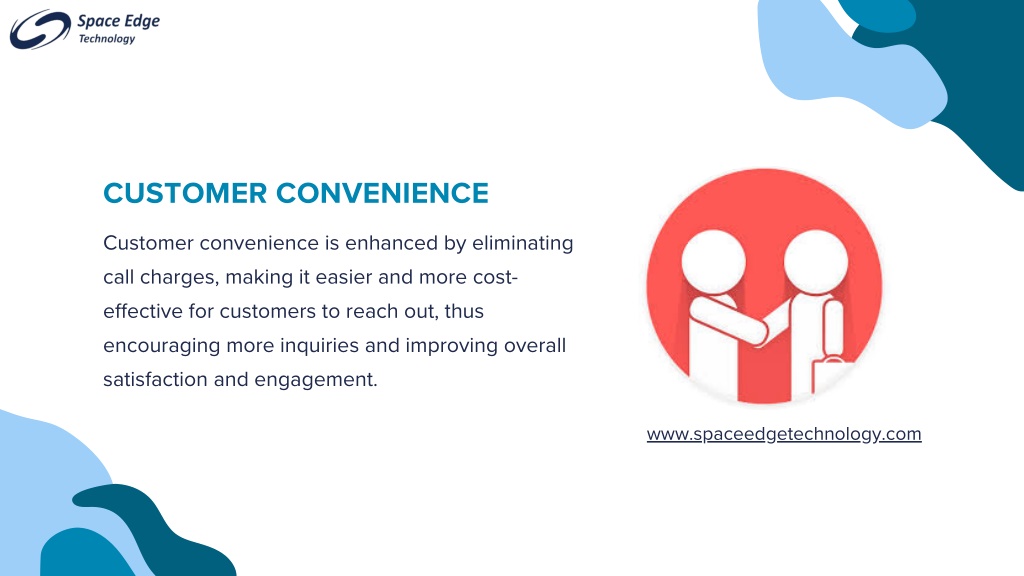 Space Edge
Technology

CUSTOMER CONVENIENCE

Customer convenience is enhanced by eliminating call charges, making it easier and more cost-effective for customers to reach out, thus encouraging more inquiries and improving overall satisfaction and engagement.

www.spaceedgetechnology.com